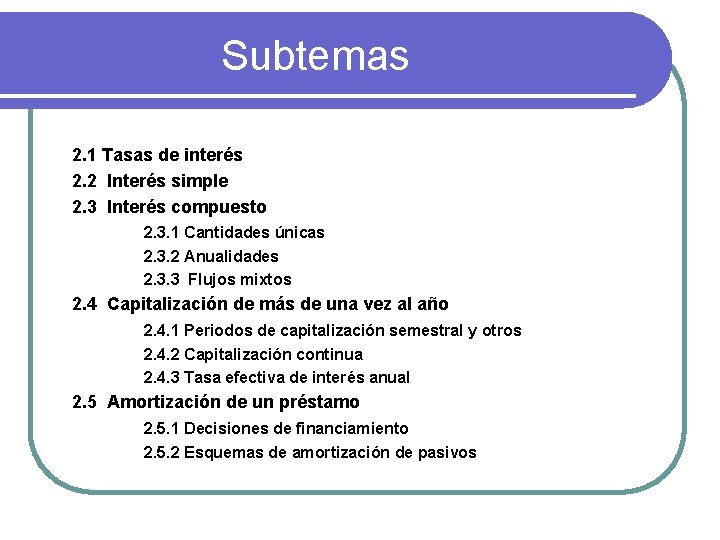 Subtemas

2.1 Tasas de interés
2.2 Interés simple
2.3 Interés compuesto
2.3.1 Cantidades únicas
2.3.2 Anualidades
2.3.3 Flujos mixtos
2.4 Capitalización de más de una vez al año
2.4.1 Periodos de capitalización semestral y otros
2.4.2 Capitalización continua
2.4.3 Tasa efectiva de interés anual
2.5 Amortización de un préstamo
2.5.1 Decisiones de financiamiento
2.5.2 Esquemas de amortización de pasivos